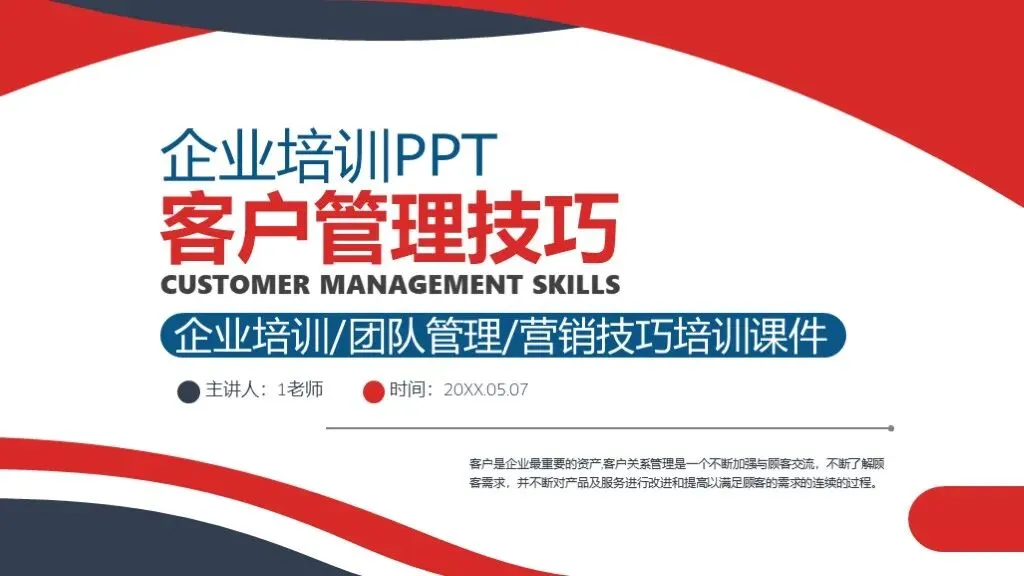 企业培训PPT
客户管理技巧
CUSTOMER MANAGEMENT SKILLS
企业培训/团队管理/营销技巧培训课件

主讲人：1老师
时间：20XX.05.07

客户是企业最重要的资产,客户关系管理是一个不断加强与顾客交流，不断了解顾客需求，并不断对产品及服务进行改进和提高以满足顾客的需求的连续的过程。